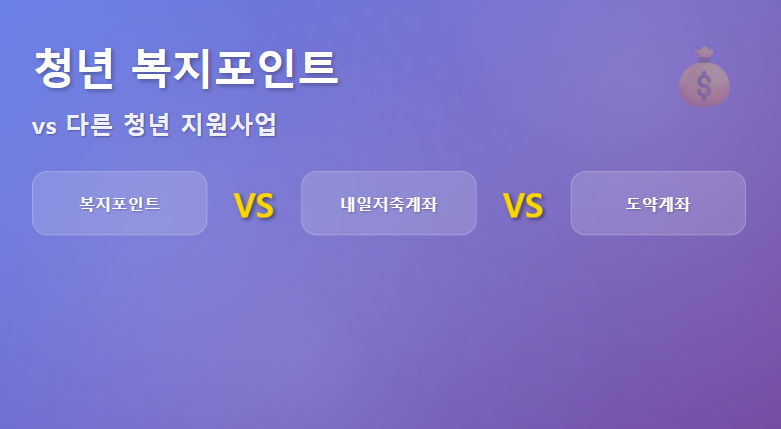 청년 복지포인트

vs 다른 청년 지원사업

복지포인트

VS

내일저축계좌

VS

도약계좌